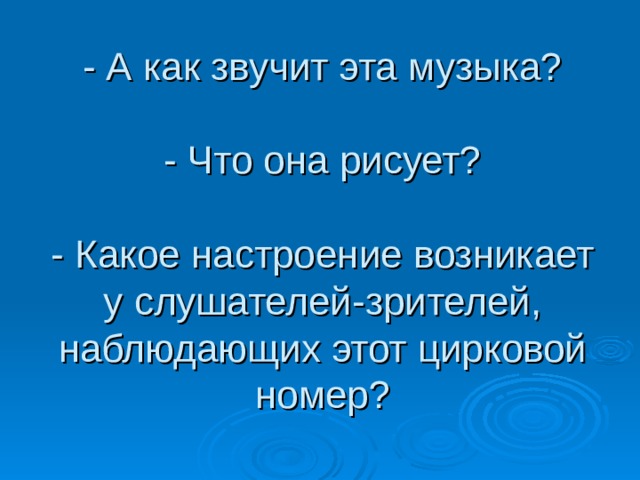 - А как звучит эта музыка?

- Что она рисует?

- Какое настроение возникает у слушателей-зрителей, наблюдающих этот цирковой номер?